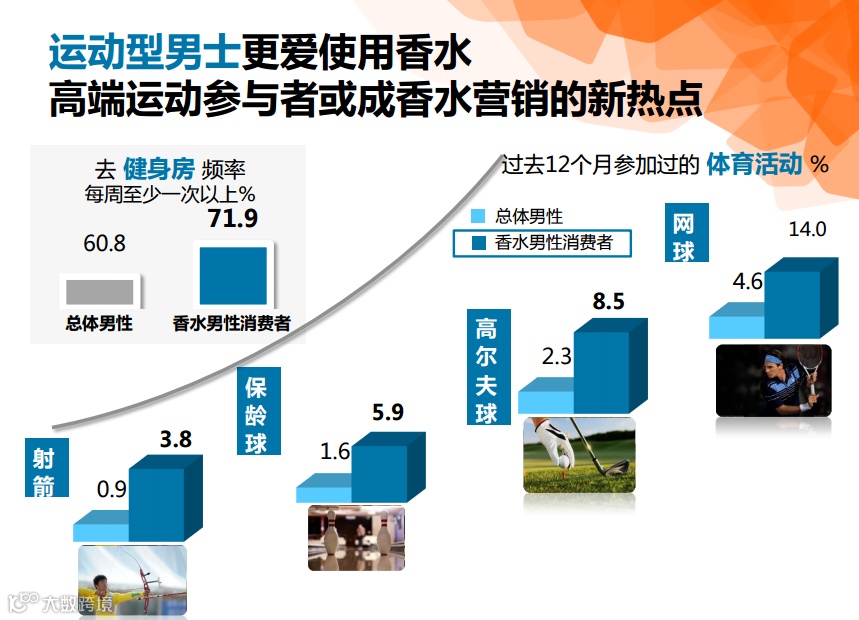 运动型男士更爱使用香水
高端运动参与者或成香水营销的新热点

去 健身房 频率
每周至少一次以上%

60.8
71.9
总体男性
香水男性消费者

过去12个月参加过的 体育活动 %

总体男性
香水男性消费者

射箭
0.9
3.8

保龄球
1.6
5.9

高尔夫球
2.3
8.5

网球
4.6
14.0

大数跨境